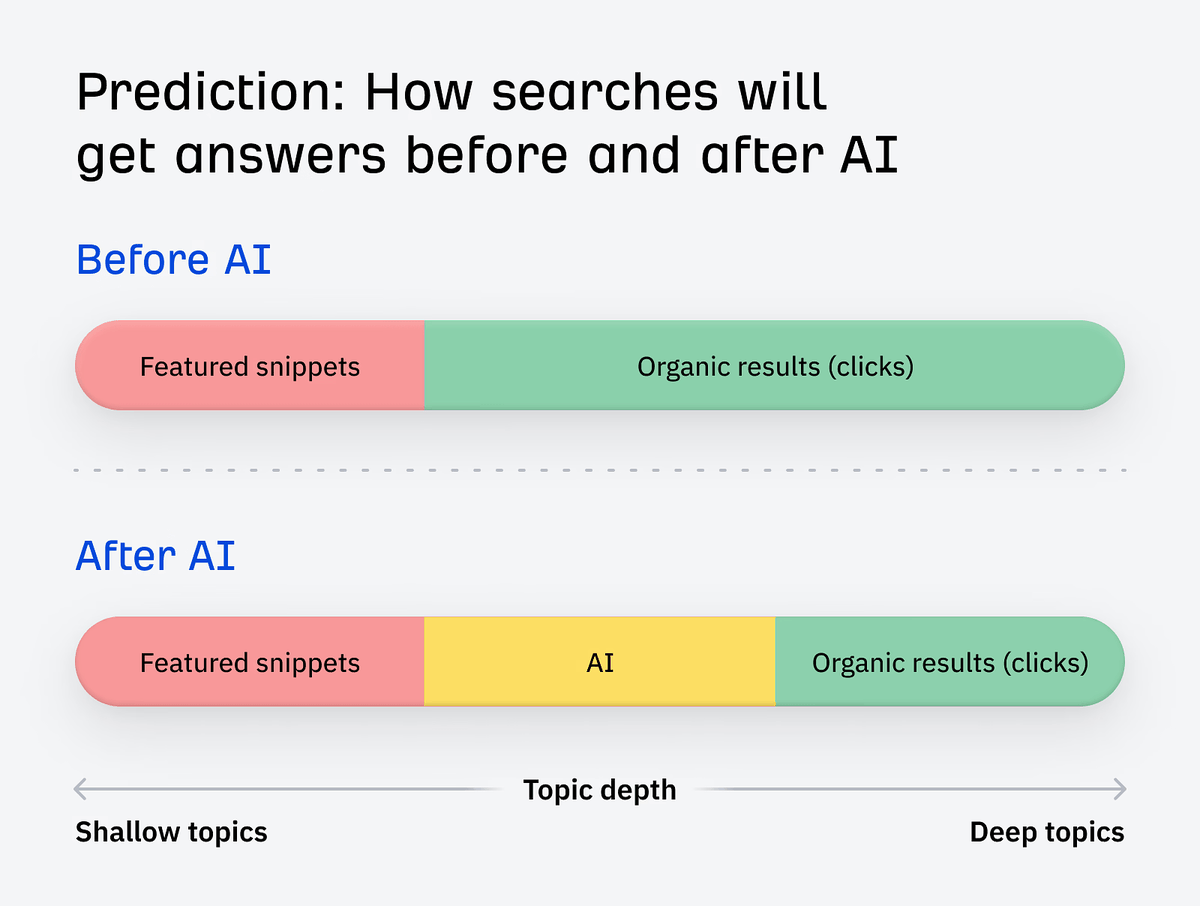 Prediction: How searches will get answers before and after AI

Before AI

Featured snippets

Organic results (clicks)

After AI

Featured snippets

AI

Organic results (clicks)

Topic depth

Shallow topics

Deep topics